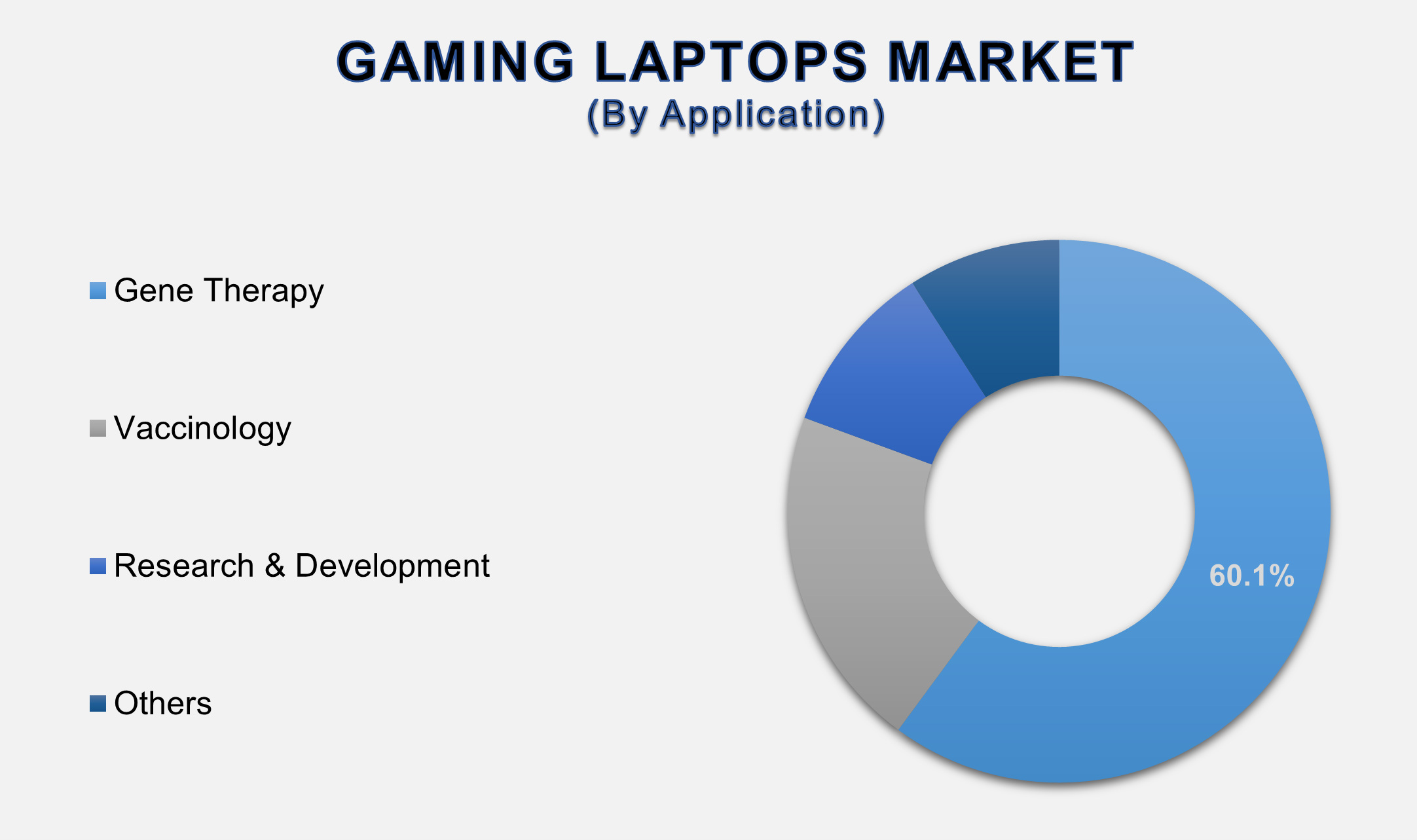 GAMING LAPTOPS MARKET
(By Application)

Gene Therapy

Vaccinology

Research & Development

Others

60.1%